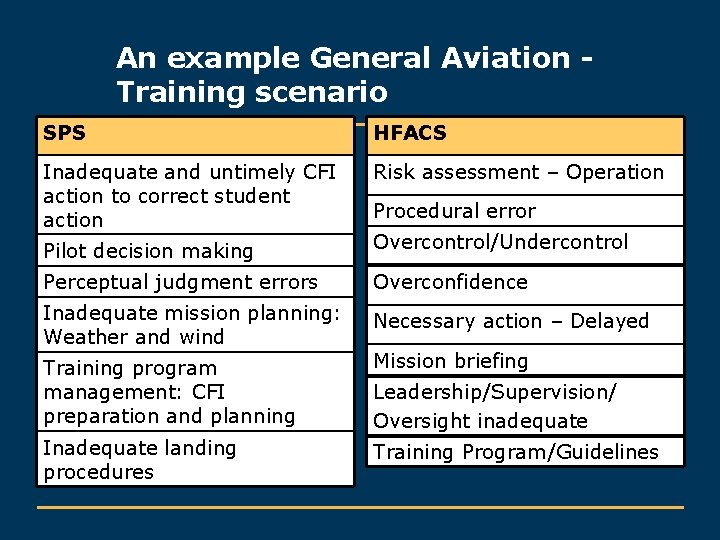 An example General Aviation - Training scenario

| SPS |
|---|
| Inadequate and untimely CFI action to correct student action |
| Pilot decision making |
| Perceptual judgment errors |
| Inadequate mission planning: Weather and wind |
| Training program management: CFI preparation and planning |
| Inadequate landing procedures |

| HFACS |
|---|
| Risk assessment – Operation |
| Procedural error |
| Overcontrol/Undercontrol |
| Overconfidence |
| Necessary action – Delayed |
| Mission briefing |
| Leadership/Supervision/ Oversight inadequate |
| Training Program/Guidelines |